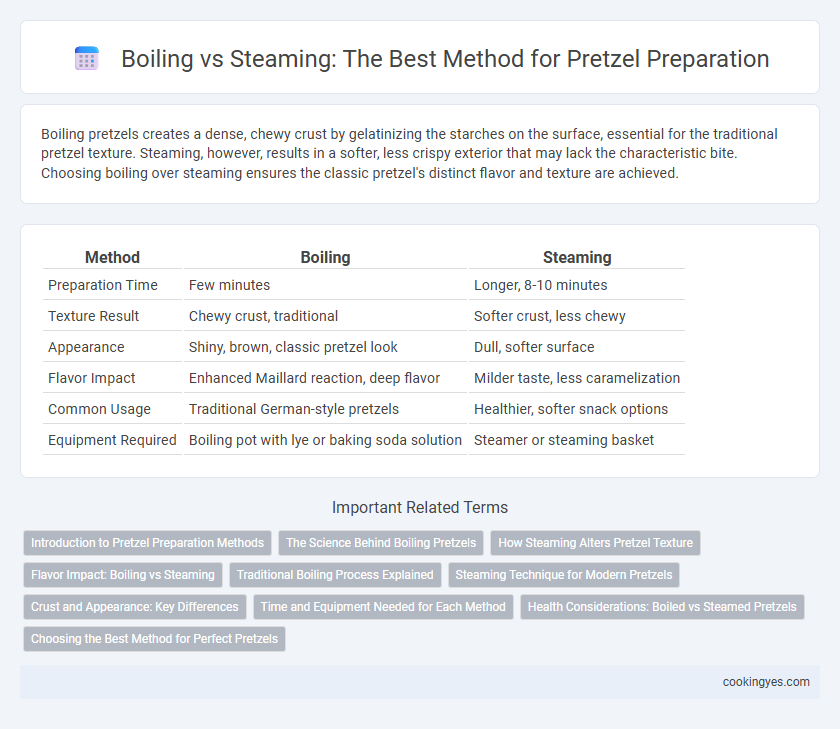 Boiling vs Steaming: The Best Method for Pretzel Preparation

Boiling pretzels creates a dense, chewy crust by gelatinizing the starches on the surface, essential for the traditional pretzel texture. Steaming, however, results in a softer, less crispy exterior that may lack the characteristic bite. Choosing boiling over steaming ensures the classic pretzel's distinct flavor and texture are achieved.

| Method | Boiling | Steaming |
|---|---|---|
| Preparation Time | Few minutes | Longer, 8-10 minutes |
| Texture Result | Chewy crust, traditional | Softer crust, less chewy |
| Appearance | Shiny, brown, classic pretzel look | Dull, softer surface |
| Flavor Impact | Enhanced Maillard reaction, deep flavor | Milder taste, less caramelization |
| Common Usage | Traditional German-style pretzels | Healthier, softer snack options |
| Equipment Required | Boiling pot with lye or baking soda solution | Steamer or steaming basket |

Important Related Terms

Introduction to Pretzel Preparation Methods

The Science Behind Boiling Pretzels

How Steaming Alters Pretzel Texture

Flavor Impact: Boiling vs Steaming

Traditional Boiling Process Explained

Steaming Technique for Modern Pretzels

Crust and Appearance: Key Differences

Time and Equipment Needed for Each Method

Health Considerations: Boiled vs Steamed Pretzels

Choosing the Best Method for Perfect Pretzels

cookingyes.com